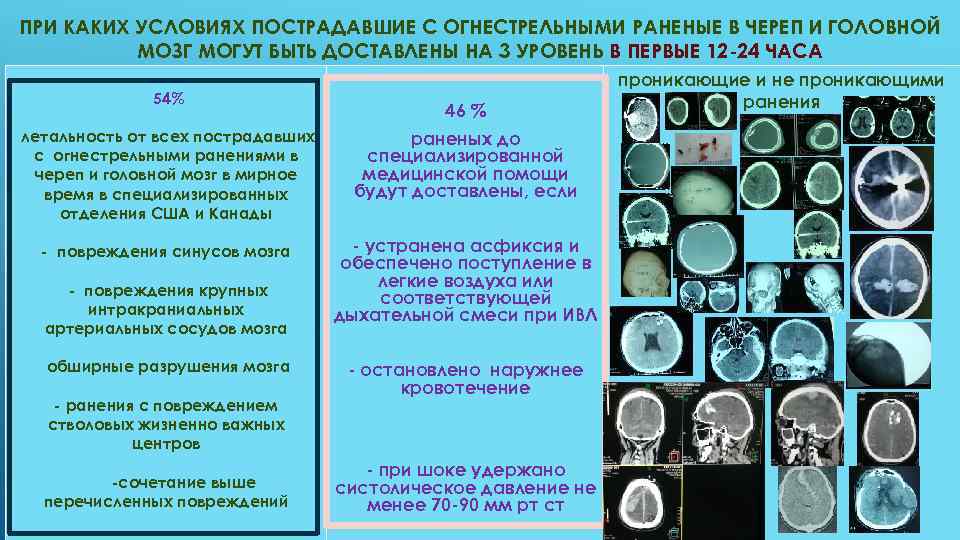 ПРИ КАКИХ УСЛОВИЯХ ПОСТРАДАВШИЕ С ОГНЕСТРЕЛЬНЫМИ РАНЕНИЕ В ЧЕРЕП И ГОЛОВНОЙ МОЗГ МОГУТ БЫТЬ ДОСТАВЛЕНЫ НА 3 УРОВЕНЬ В ПЕРВЫЕ 12-24 ЧАСА

54%

летальность от всех пострадавших с огнестрельными ранениями в череп и головной мозг в мирное время в специализированных отделения США и Канады

- повреждения синусов мозга

- повреждения крупных интракраниальных артериальных сосудов мозга

обширные разрушения мозга

- ранения с повреждением стволовых жизненно важных центров

-сочетание выше перечисленных повреждений

46 %

раненых до специализированной медицинской помощи будут доставлены, если

- устранена асфиксия и обеспечено поступление в легкие воздуха или соответствующей дыхательной смеси при ИВЛ

- остановлено наружнее кровотечение

- при шоке удержано систолическое давление не менее 70-90 мм рт ст

проникающие и не проникающими ранения